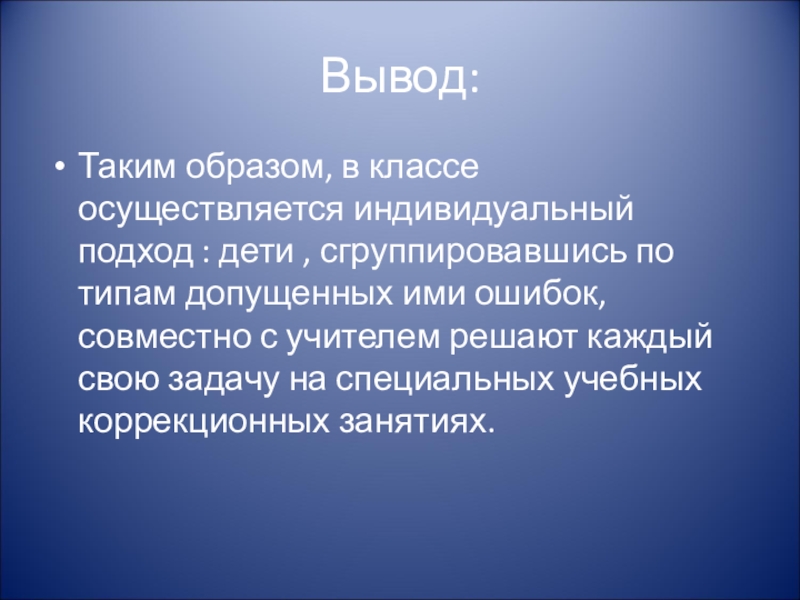 Вывод:

• Таким образом, в классе осуществляется индивидуальный подход : дети , сгруппировавшись по типам допущенных ими ошибок, совместно с учителем решают каждый свою задачу на специальных учебных коррекционных занятиях.